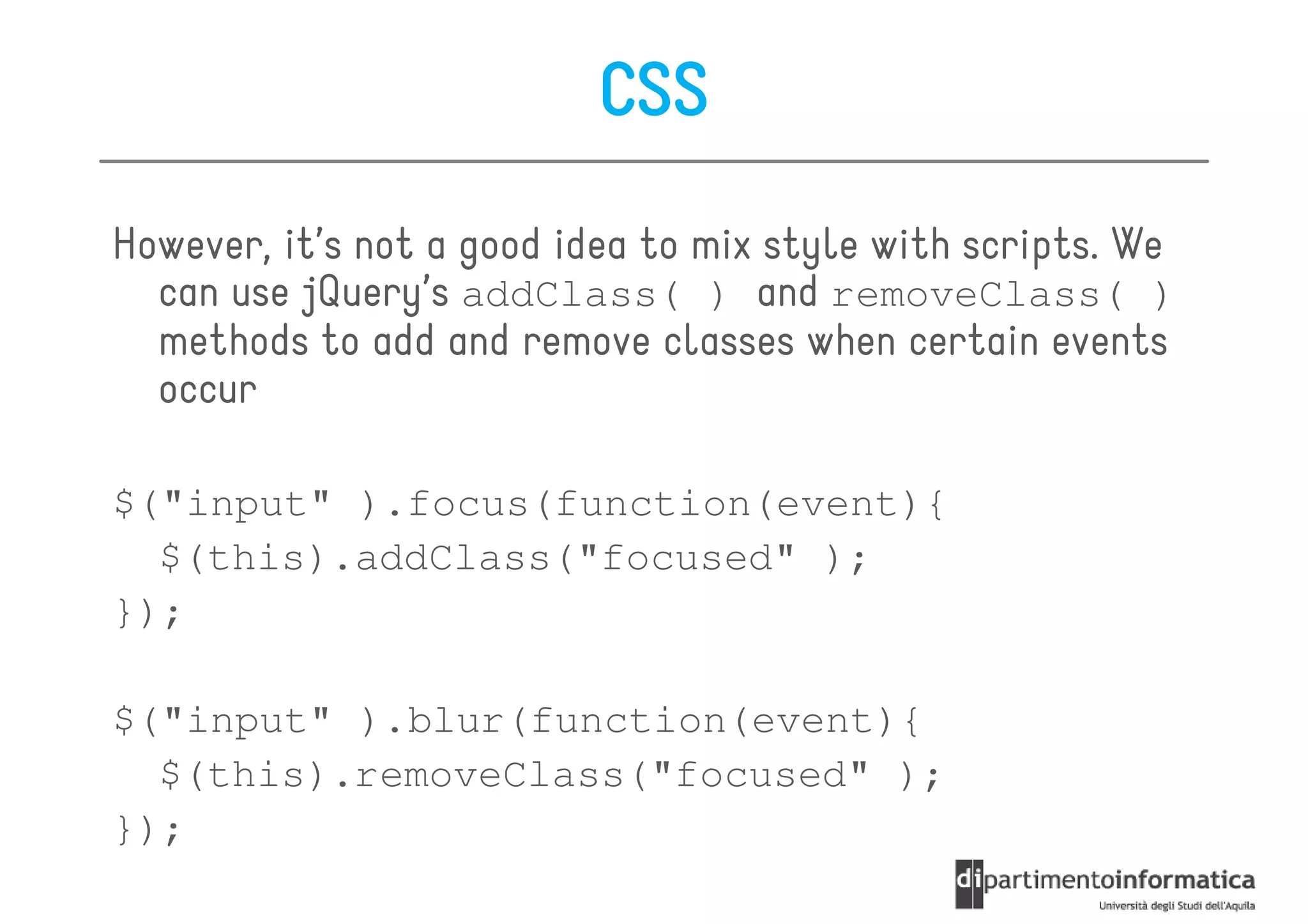 CSS

However, it's not a good idea to mix style with scripts. We can use jQuery's addClass( ) and removeClass( ) methods to add and remove classes when certain events occur

$("input" ).focus(function(event){
  $(this).addClass("focused" );
});

$("input" ).blur(function(event){
  $(this).removeClass("focused" );
});

dipartimentoinformatica
Università degli Studi dell'Aquila